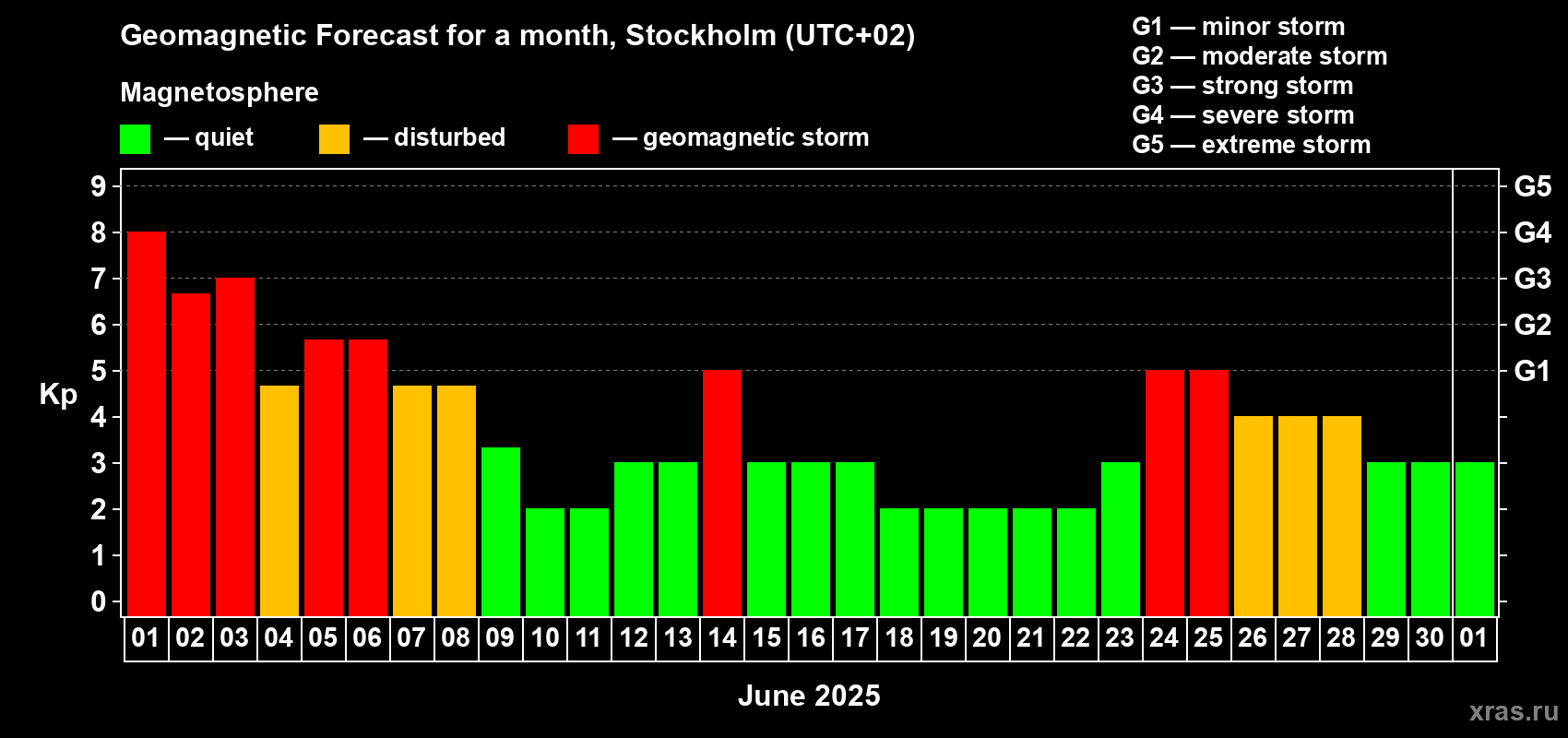 Geomagnetic Forecast for a month, Stockholm (UTC+02)

Magnetosphere

— quiet — disturbed — geomagnetic storm

G1 — minor storm
G2 — moderate storm
G3 — strong storm
G4 — severe storm
G5 — extreme storm

Kp

9
8
7
6
5
4
3
2
1
0

G5
G4
G3
G2
G1

01 02 03 04 05 06 07 08 09 10 11 12 13 14 15 16 17 18 19 20 21 22 23 24 25 26 27 28 29 30 01

June 2025

xras.ru